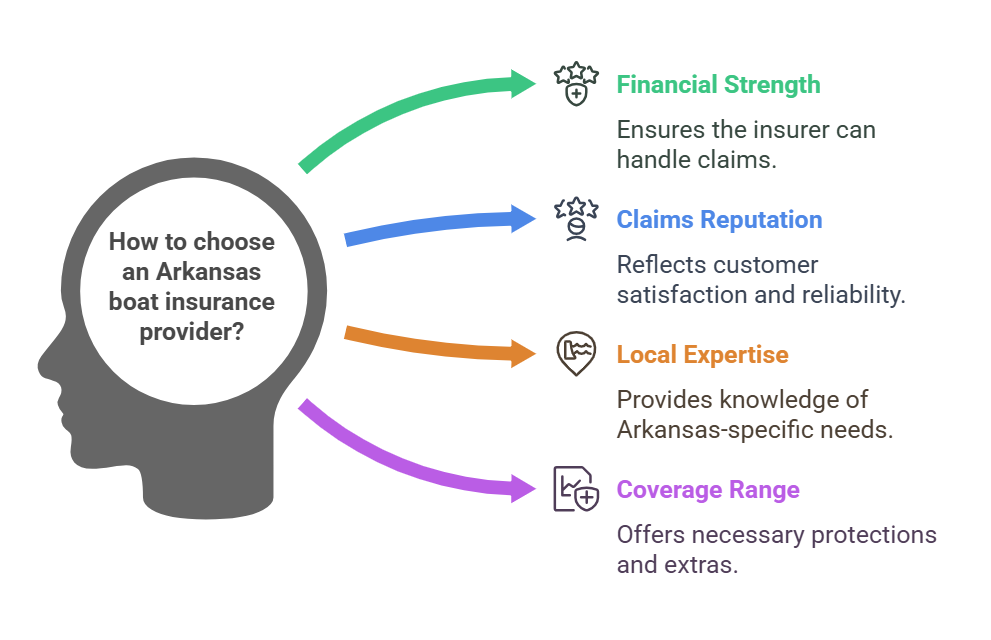 How to choose an Arkansas boat insurance provider?

Financial Strength

Ensures the insurer can handle claims.

Claims Reputation

Reflects customer satisfaction and reliability.

Local Expertise

Provides knowledge of Arkansas-specific needs.

Coverage Range

Offers necessary protections and extras.